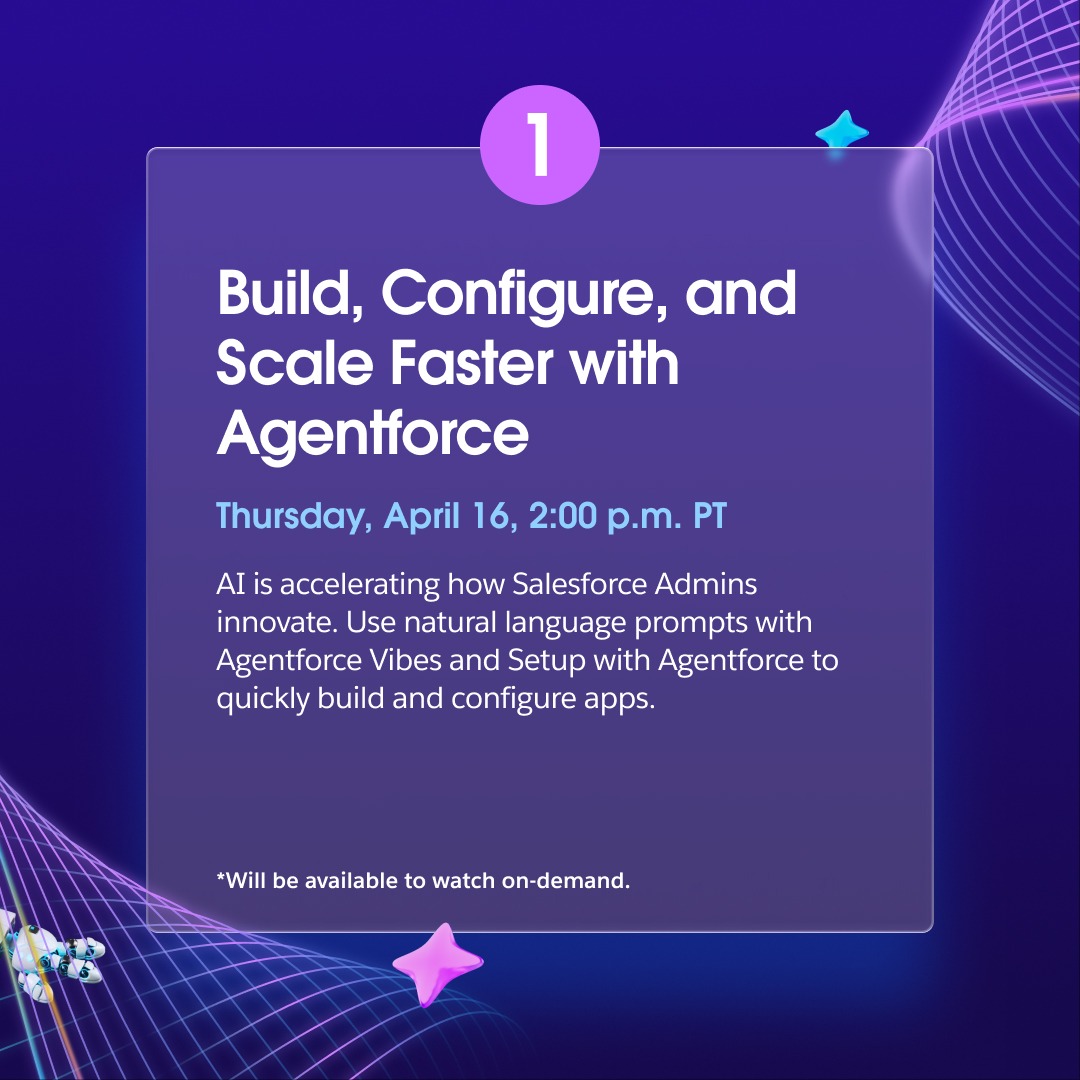 1

Build, Configure, and Scale Faster with Agentforce

Thursday, April 16, 2:00 p.m. PT

AI is accelerating how Salesforce Admins innovate. Use natural language prompts with Agentforce Vibes and Setup with Agentforce to quickly build and configure apps.

*Will be available to watch on-demand.